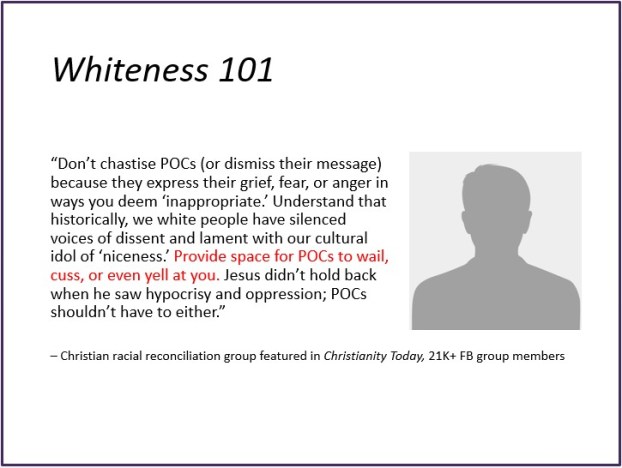 Whiteness 101

“Don’t chastise POCs (or dismiss their message) because they express their grief, fear, or anger in ways you deem ‘inappropriate.’ Understand that historically, we white people have silenced voices of dissent and lament with our cultural idol of ‘niceness.’ Provide space for POCs to wail, cuss, or even yell at you. Jesus didn’t hold back when he saw hypocrisy and oppression; POCs shouldn’t have to either.”

– Christian racial reconciliation group featured in Christianity Today, 21K+ FB group members